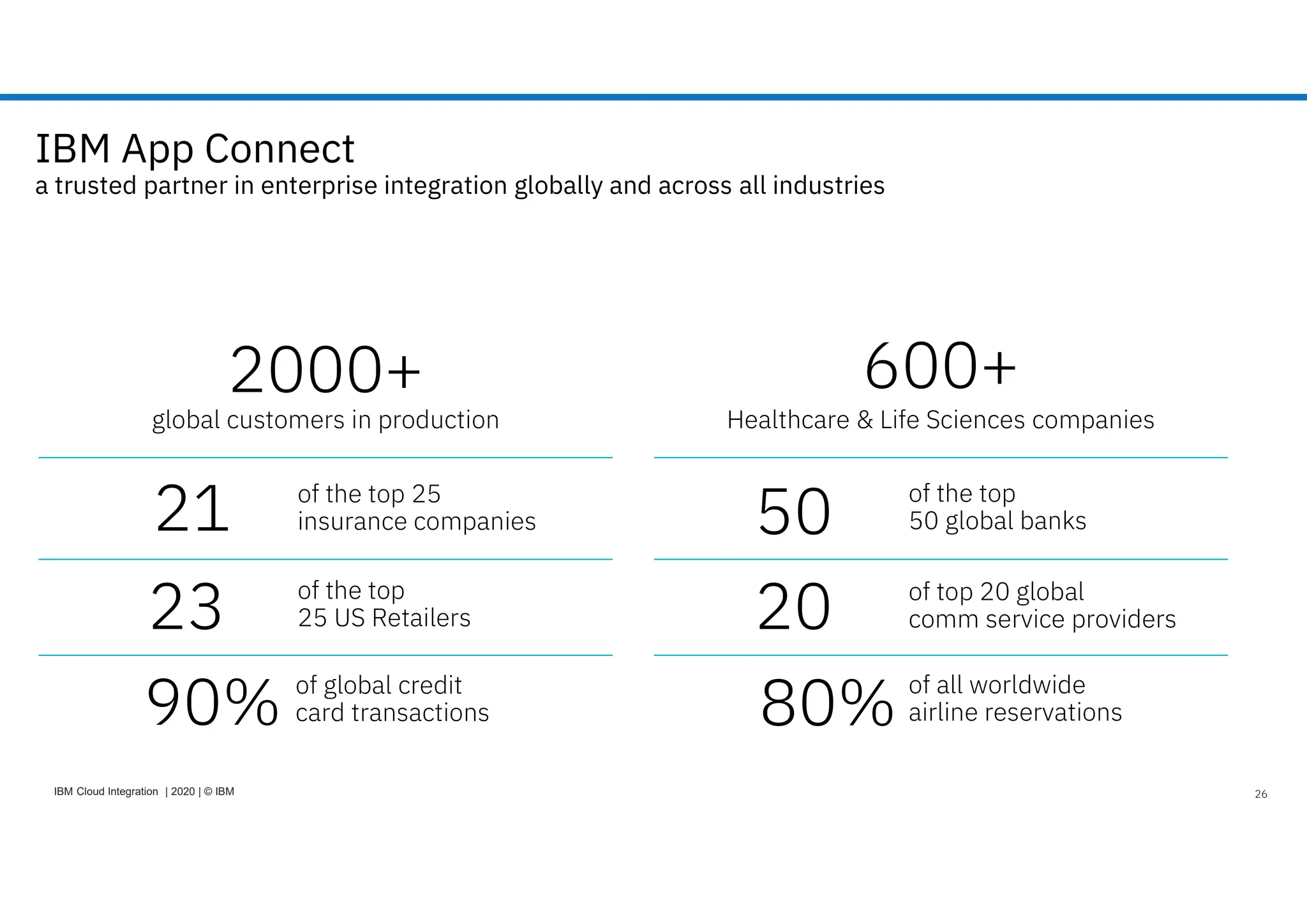 IBM App Connect
a trusted partner in enterprise integration globally and across all industries

2000+
global customers in production

21 of the top 25 insurance companies

23 of the top 25 US Retailers

90% of global credit card transactions

600+
Healthcare & Life Sciences companies

50 of the top 50 global banks

20 of top 20 global comm service providers

80% of all worldwide airline reservations

IBM Cloud Integration | 2020 | © IBM

26